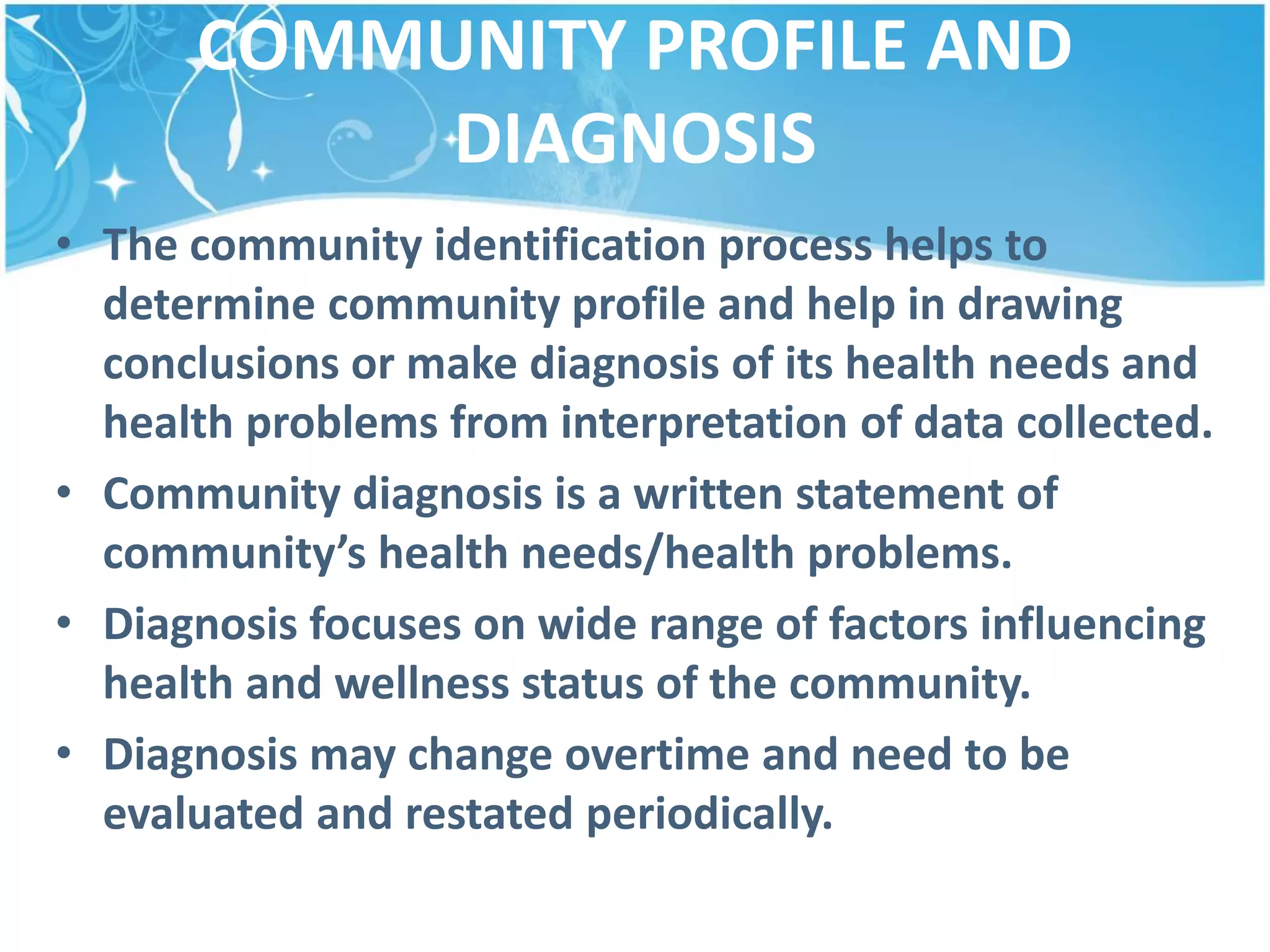 COMMUNITY PROFILE AND DIAGNOSIS

• The community identification process helps to determine community profile and help in drawing conclusions or make diagnosis of its health needs and health problems from interpretation of data collected.

• Community diagnosis is a written statement of community's health needs/health problems.

• Diagnosis focuses on wide range of factors influencing health and wellness status of the community.

• Diagnosis may change overtime and need to be evaluated and restated periodically.